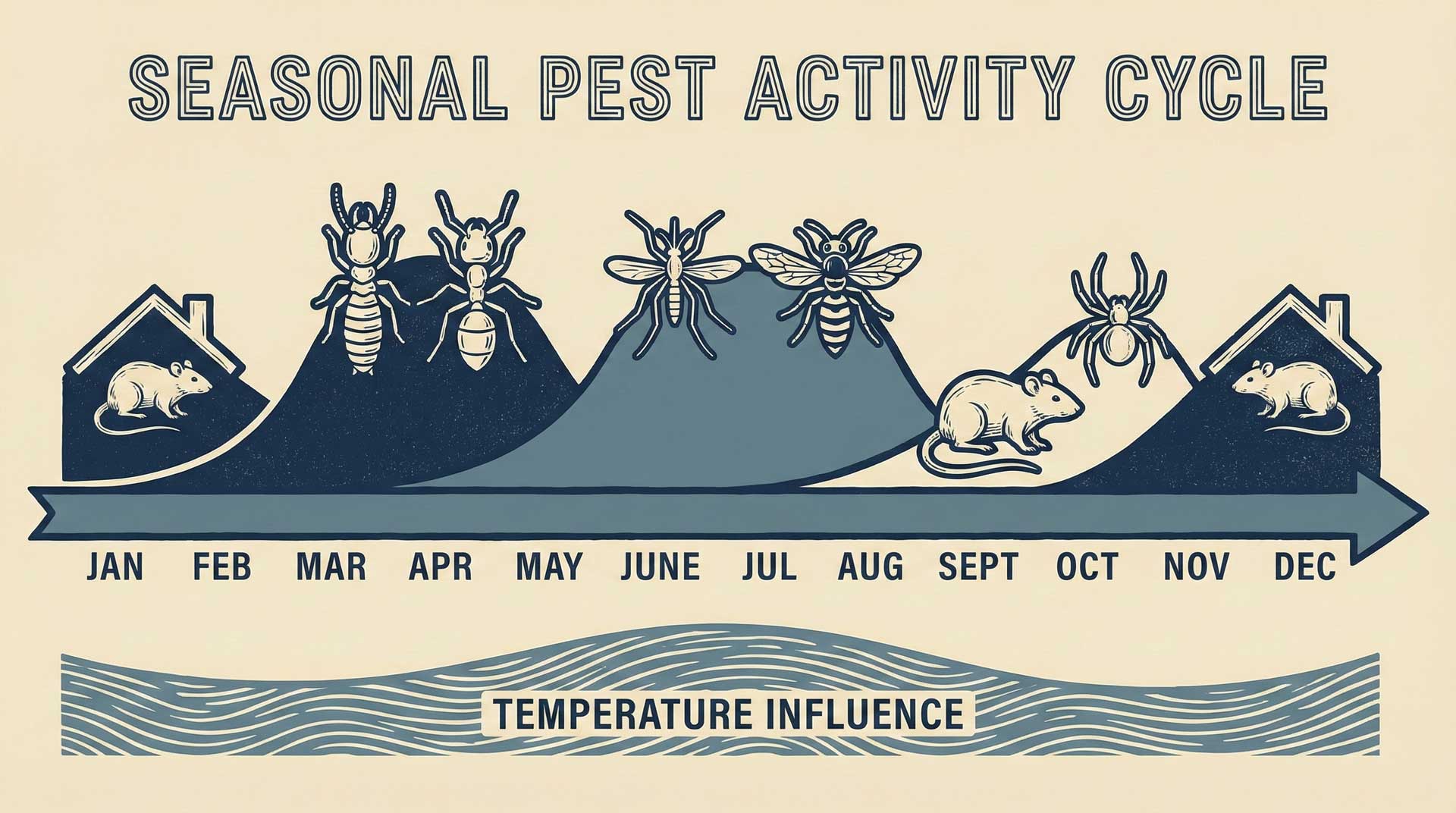 SEASONAL PEST ACTIVITY CYCLE

JAN FEB MAR APR MAY JUNE JUL AUG SEPT OCT NOV DEC

TEMPERATURE INFLUENCE